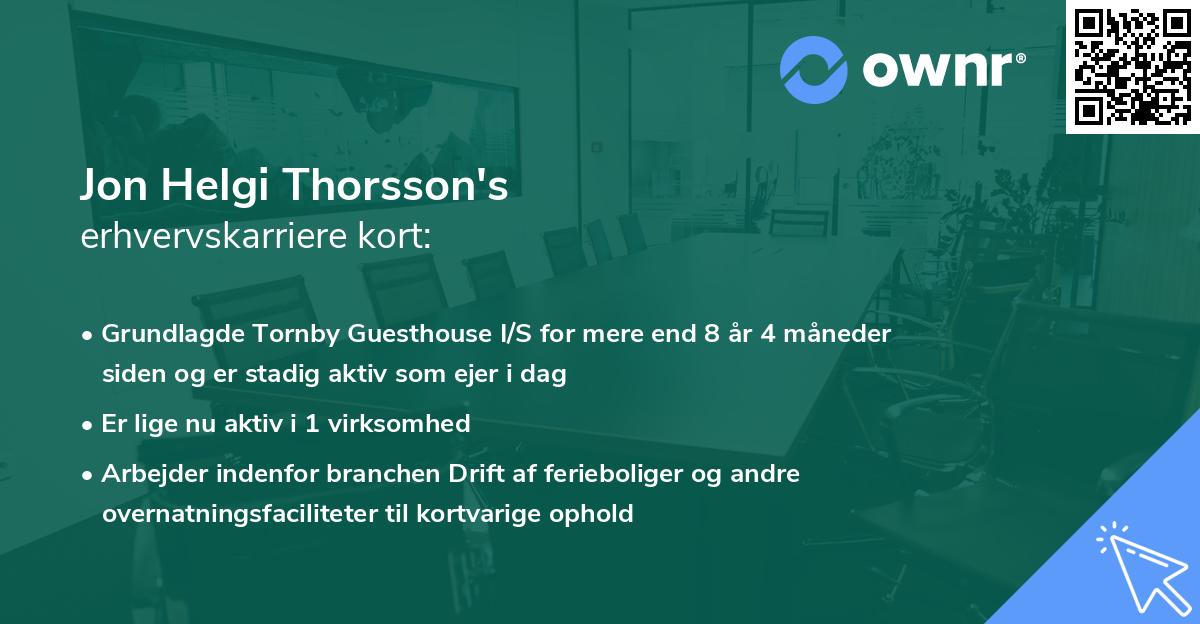 ownr®

Jon Helgi Thorsson's
erhvervskarriere kort:

• Grundlagde Tornby Guesthouse I/S for mere end 8 år 4 måneder siden og er stadig aktiv som ejer i dag

• Er lige nu aktiv i 1 virksomhed

• Arbejder indenfor branchen Drift af ferieboliger og andre overnatningsfaciliteter til kortvarige ophold